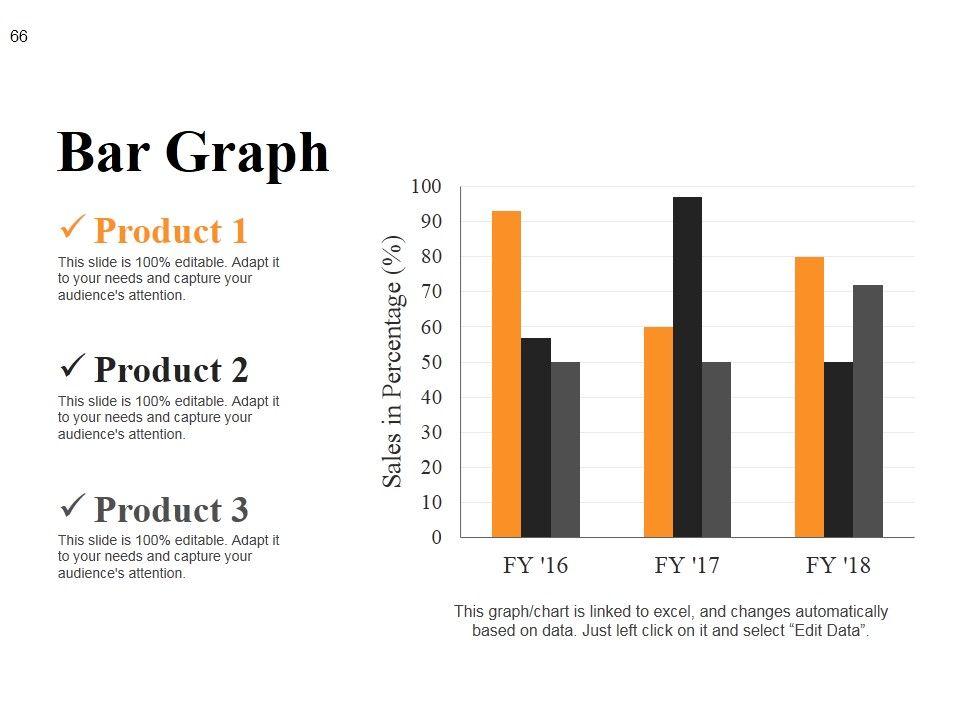 66

Bar Graph

✓ Product 1

This slide is 100% editable. Adapt it to your needs and capture your audience's attention.

✓ Product 2

This slide is 100% editable. Adapt it to your needs and capture your audience's attention.

✓ Product 3

This slide is 100% editable. Adapt it to your needs and capture your audience's attention.

Sales in Percentage (%)

100
90
80
70
60
50
40
30
20
10
0

FY '16 FY '17 FY '18

This graph/chart is linked to excel, and changes automatically based on data. Just left click on it and select “Edit Data”.